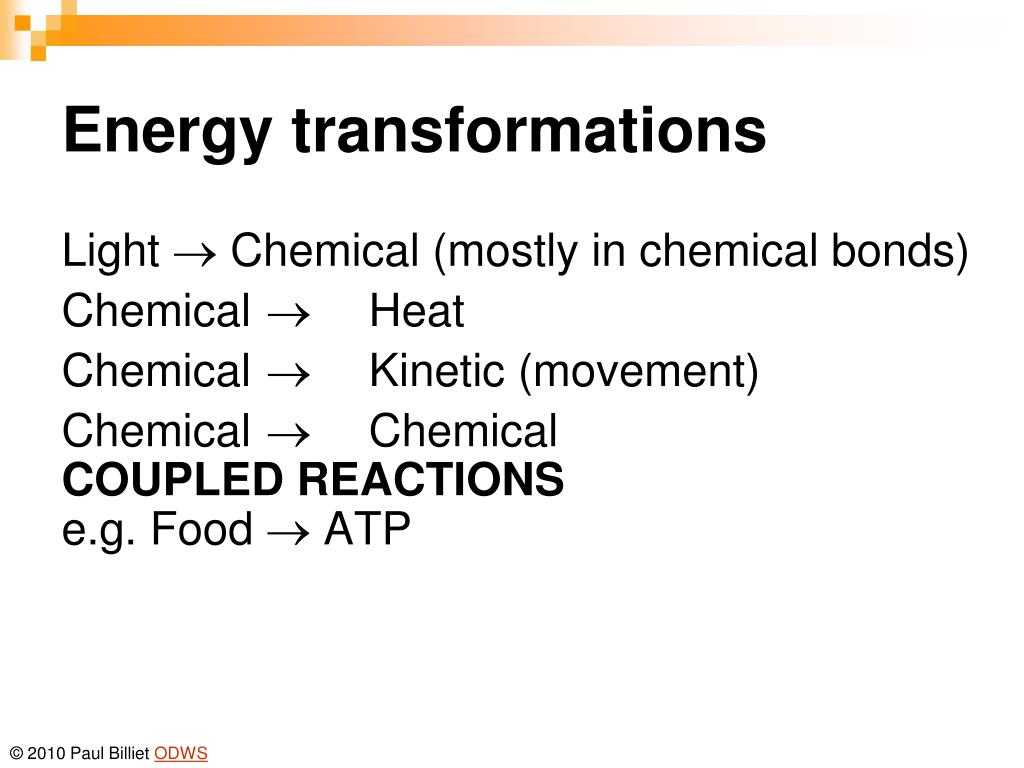 Energy transformations

Light $\rightarrow$ Chemical (mostly in chemical bonds)
Chemical $\rightarrow$ Heat
Chemical $\rightarrow$ Kinetic (movement)
Chemical $\rightarrow$ Chemical
COUPLED REACTIONS
e.g. Food $\rightarrow$ ATP

© 2010 Paul Billiet ODWS